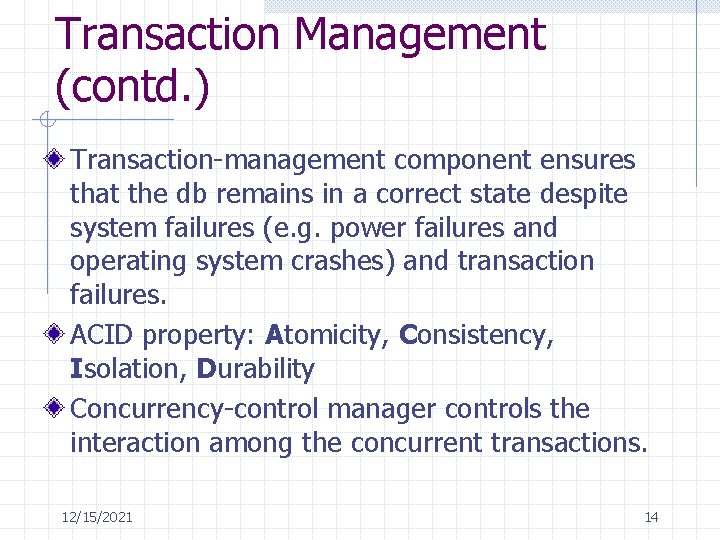 Transaction Management (contd.)

Transaction-management component ensures that the db remains in a correct state despite system failures (e.g. power failures and operating system crashes) and transaction failures.

ACID property: Atomicity, Consistency, Isolation, Durability

Concurrency-control manager controls the interaction among the concurrent transactions.

12/15/2021

14